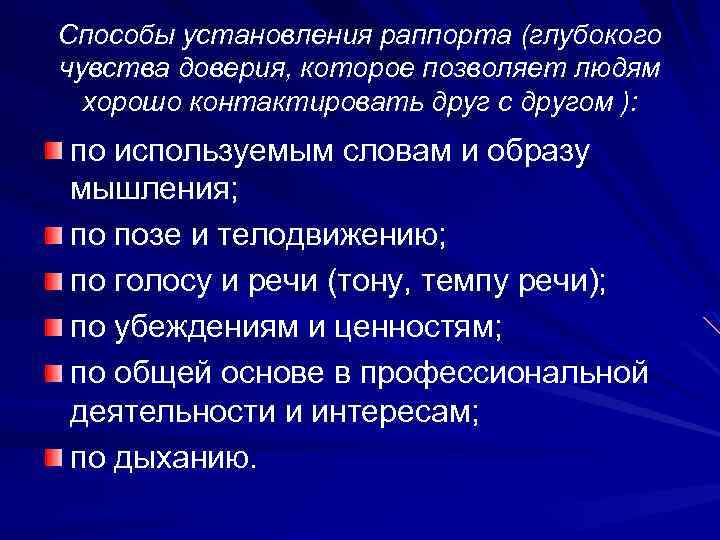 Способы установления раппорта (глубокого чувства доверия, которое позволяет людям хорошо контактировать друг с другом ):

по используемым словам и образу мышления;

по позе и телодвижению;

по голосу и речи (тону, темпу речи);

по убеждениям и ценностям;

по общей основе в профессиональной деятельности и интересам;

по дыханию.